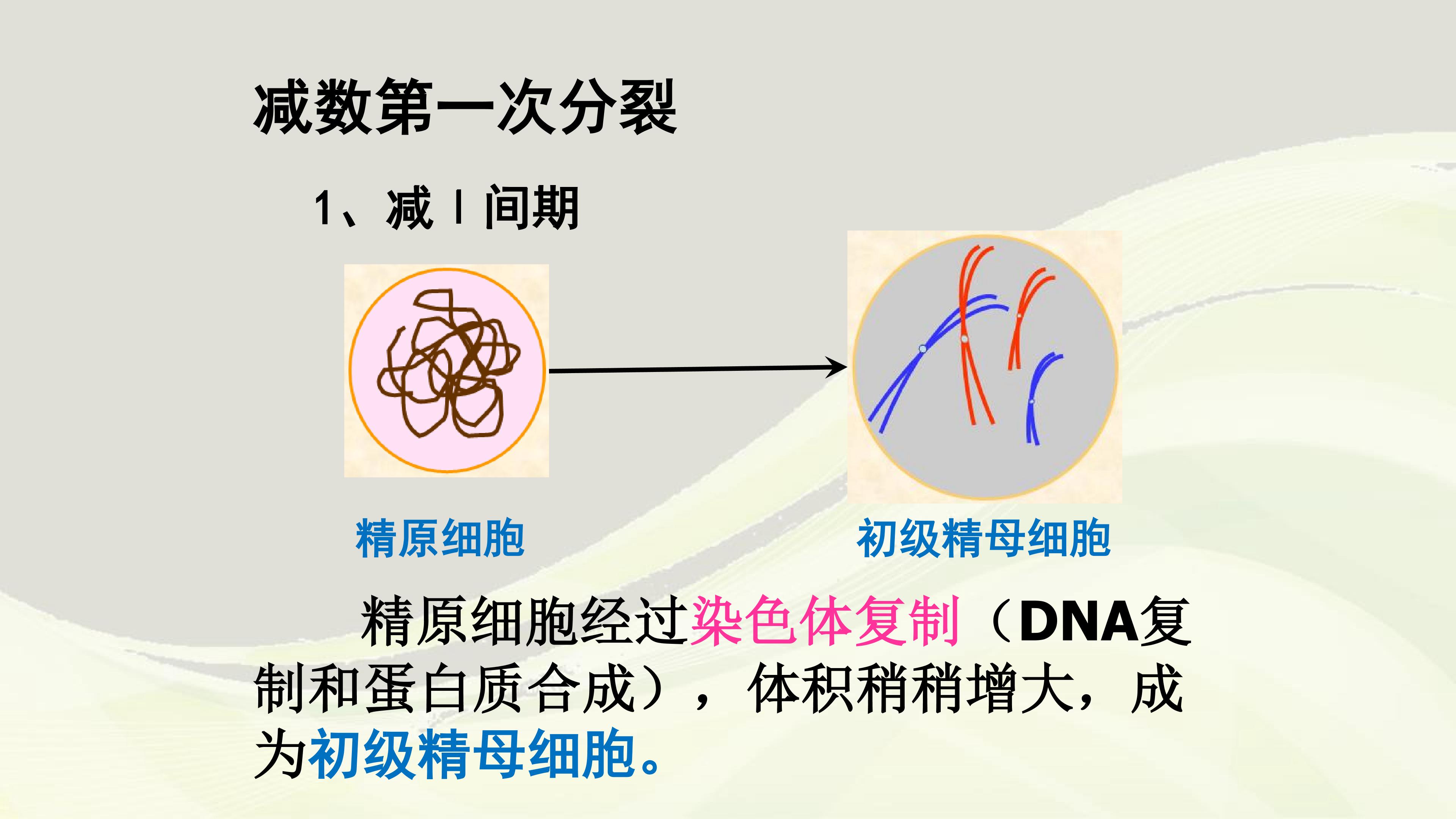 减数第一次分裂

1、减Ⅰ间期

精原细胞

初级精母细胞

精原细胞经过染色体复制（DNA复制和蛋白质合成），体积稍稍增大，成为初级精母细胞。